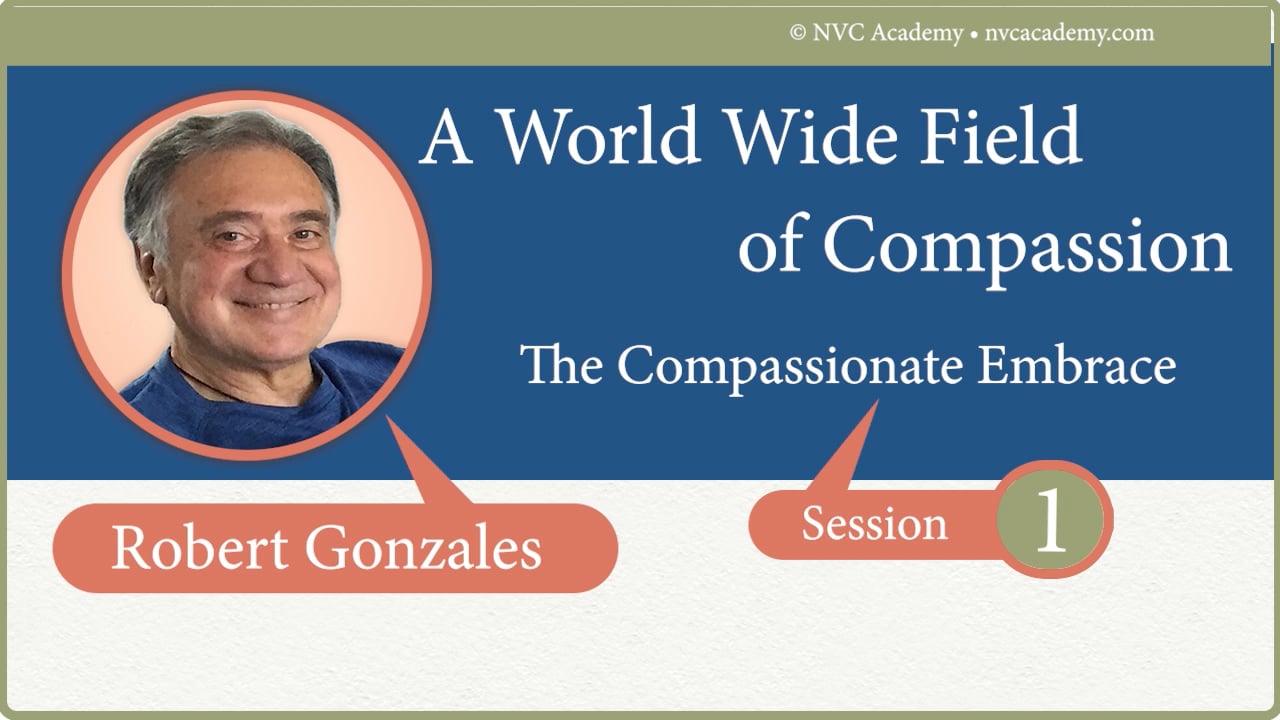 © NVC Academy • nvcacademy.com

A World Wide Field of Compassion

The Compassionate Embrace

Robert Gonzales

Session 1